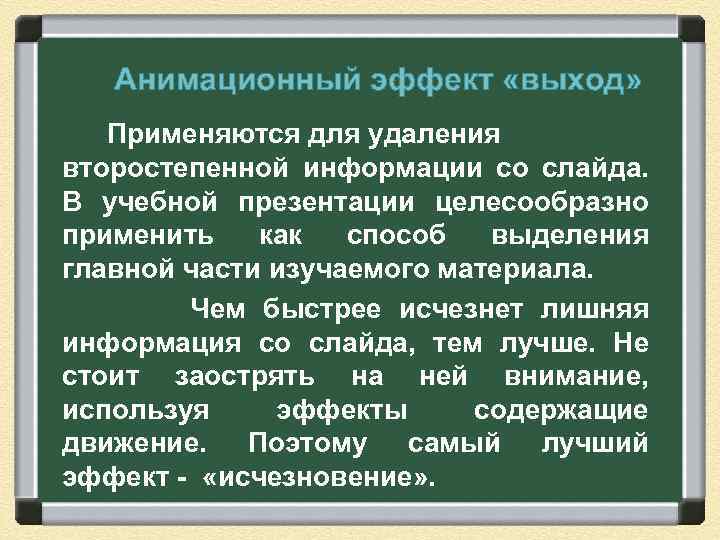 Анимационный эффект «выход»

Применяются для удаления второстепенной информации со слайда. В учебной презентации целесообразно применить как способ выделения главной части изучаемого материала.

Чем быстрее исчезнет лишняя информация со слайда, тем лучше. Не стоит заострять на ней внимание, используя эффекты содержащие движение. Поэтому самый лучший эффект - «исчезновение».